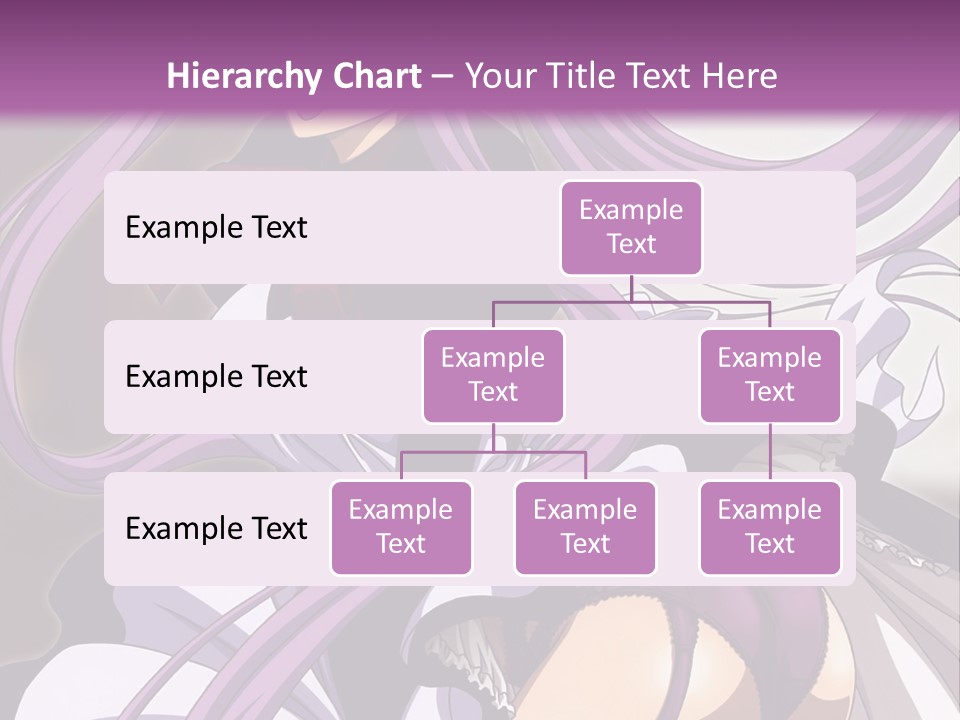 Hierarchy Chart – Your Title Text Here

Example Text

Example Text

Example Text

Example Text

Example Text

Example Text

Example Text

Example Text

Example Text